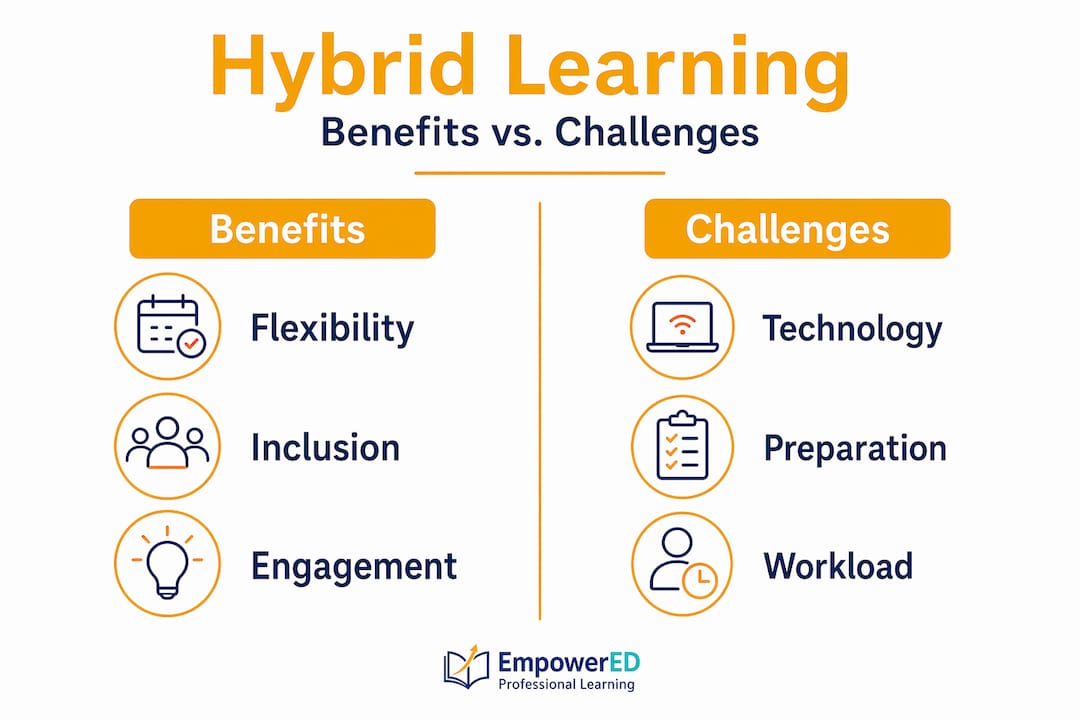 Hybrid Learning

Benefits vs. Challenges

Benefits

Flexibility

Inclusion

Engagement

Challenges

Technology

Preparation

Workload

EmpowerED
Professional Learning